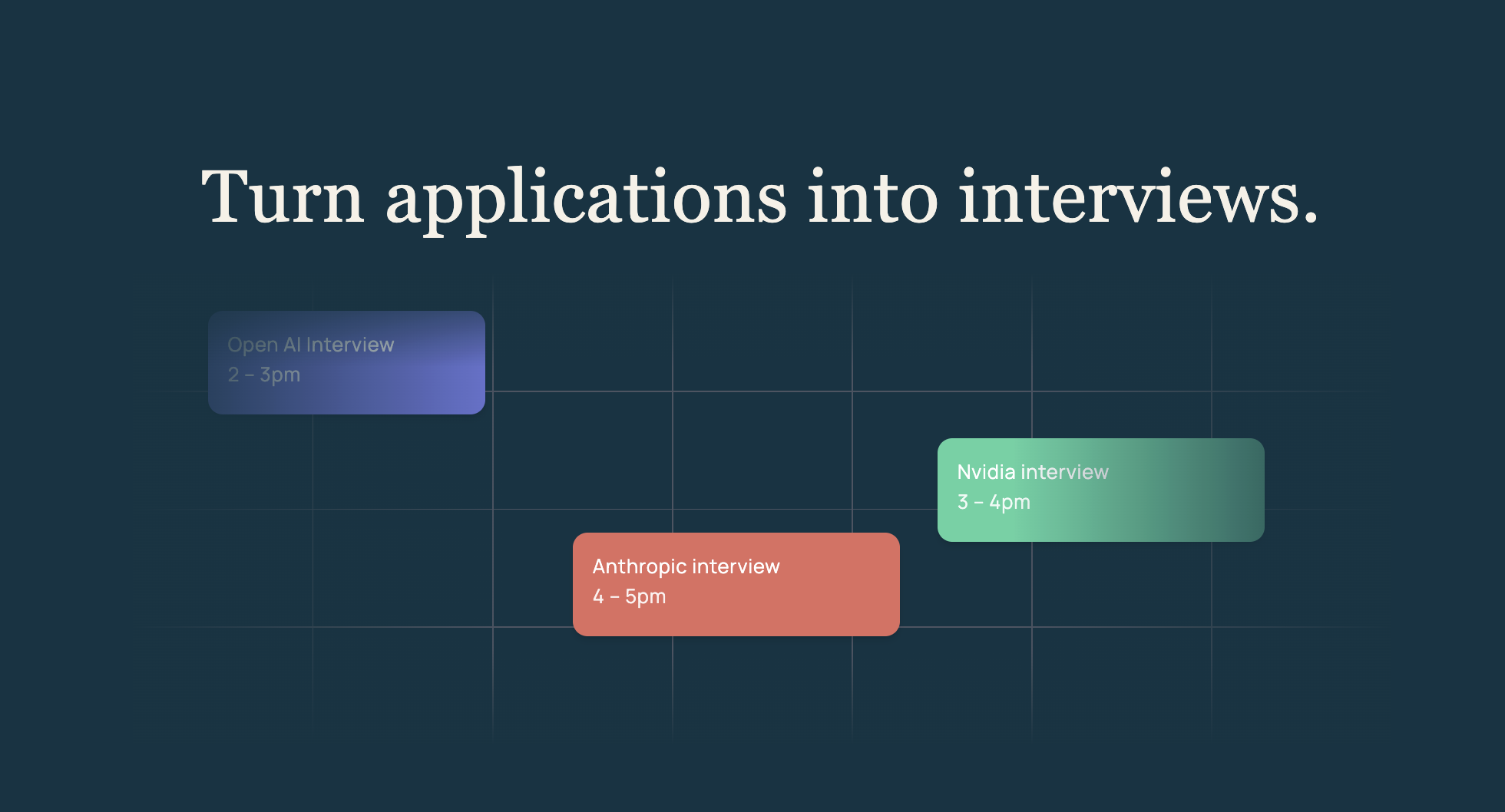 Turn applications into interviews.

Open AI Interview
2 – 3pm

Nvidia interview
3 – 4pm

Anthropic interview
4 – 5pm